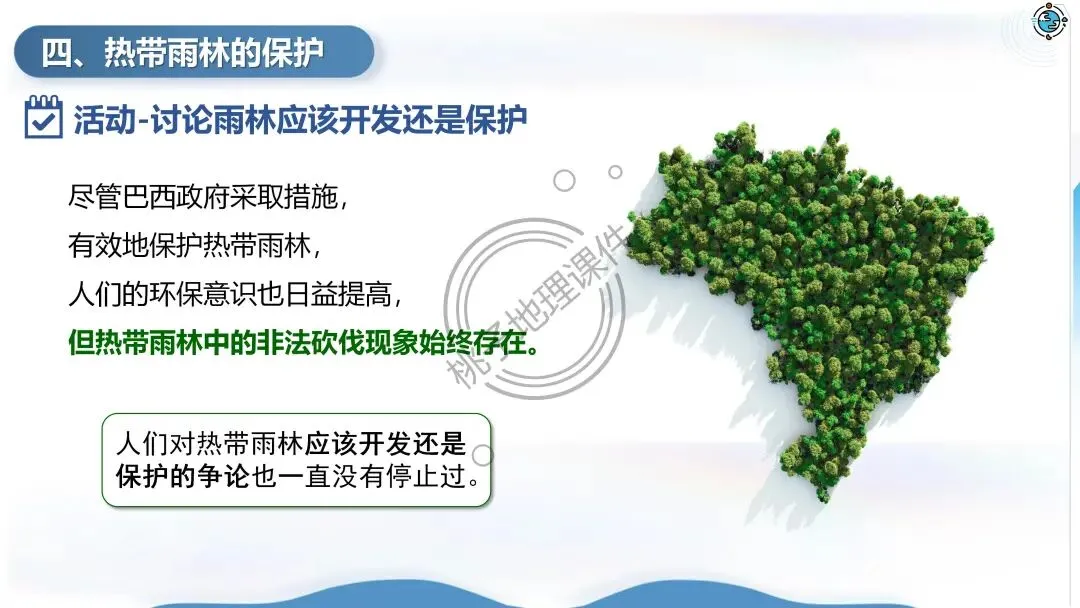 四、热带雨林的保护

活动-讨论雨林应该开发还是保护

尽管巴西政府采取措施，
有效地保护热带雨林，
人们的环保意识也日益提高，
但热带雨林中的非法砍伐现象始终存在。

人们对热带雨林应该开发还是保护的争论也一直没有停止过。

桃子地理课件